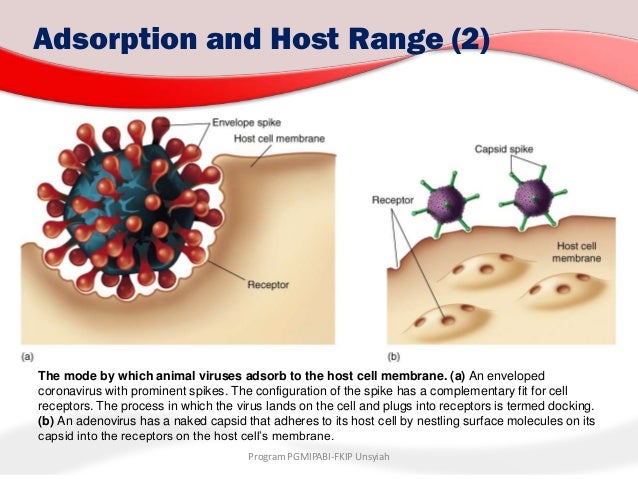 Adsorption and Host Range (2)

Envelope spike
Host cell membrane
Receptor
(a)

Capsid spike
Receptor
Host cell membrane
(b)

The mode by which animal viruses adsorb to the host cell membrane. (a) An enveloped coronavirus with prominent spikes. The configuration of the spike has a complementary fit for cell receptors. The process in which the virus lands on the cell and plugs into receptors is termed docking. (b) An adenovirus has a naked capsid that adheres to its host cell by nestling surface molecules on its capsid into the receptors on the host cell's membrane.

Program PGMIPABI-FKIP Unsyiah